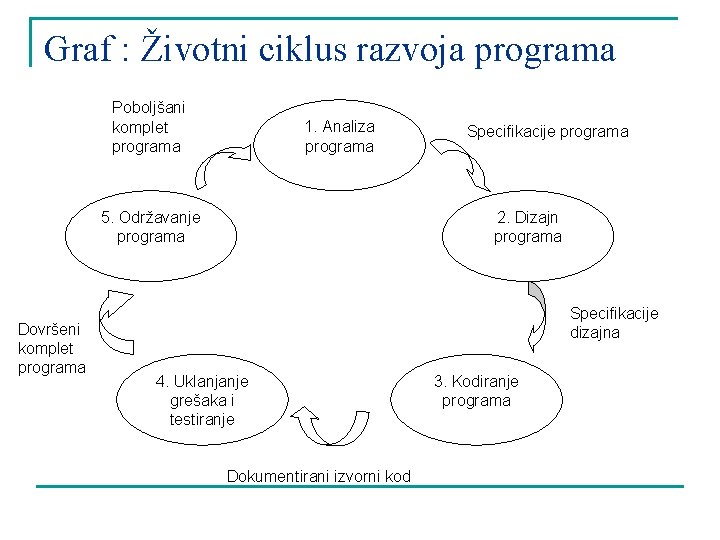 Graf : Životni ciklus razvoja programa

1. Analiza programa

Specifikacije programa

2. Dizajn programa

Specifikacije dizajna

3. Kodiranje programa

Dokumentirani izvorni kod

4. Uklanjanje grešaka i testiranje

Dovršeni komplet programa

5. Održavanje programa

Poboljšani komplet programa